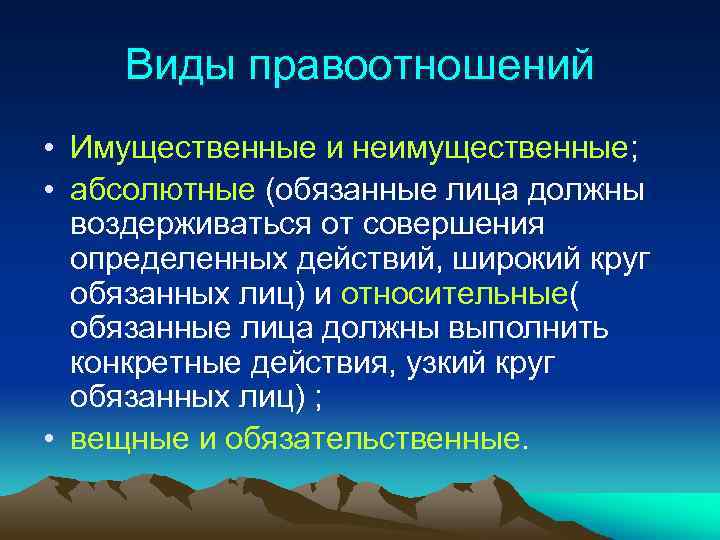 Виды правоотношений

• Имущественные и неимущественные;
• абсолютные (обязанные лица должны воздерживаться от совершения определенных действий, широкий круг обязанных лиц) и относительные( обязанные лица должны выполнить конкретные действия, узкий круг обязанных лиц) ;
• вещные и обязательственные.